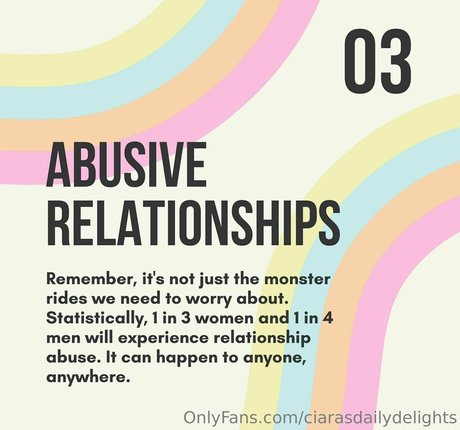 03

ABUSIVE RELATIONSHIPS

Remember, it's not just the monster rides we need to worry about. Statistically, 1 in 3 women and 1 in 4 men will experience relationship abuse. It can happen to anyone, anywhere.

OnlyFans.com/ciarasdailydelights